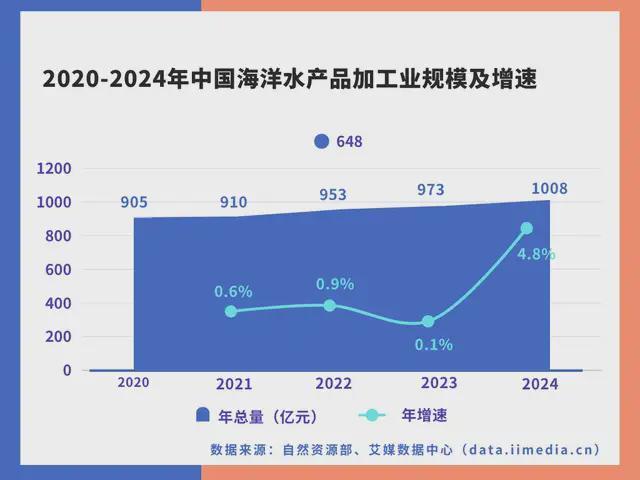 2020-2024年中国海洋水产品加工业规模及增速

648

1200
1000
800
600
400
200
0

905
910
953
973
1008

0.6%
0.9%
0.1%
4.8%

2020
2021
2022
2023
2024

年总量（亿元）
年增速

数据来源：自然资源部、艾媒数据中心（data.iimedia.cn）